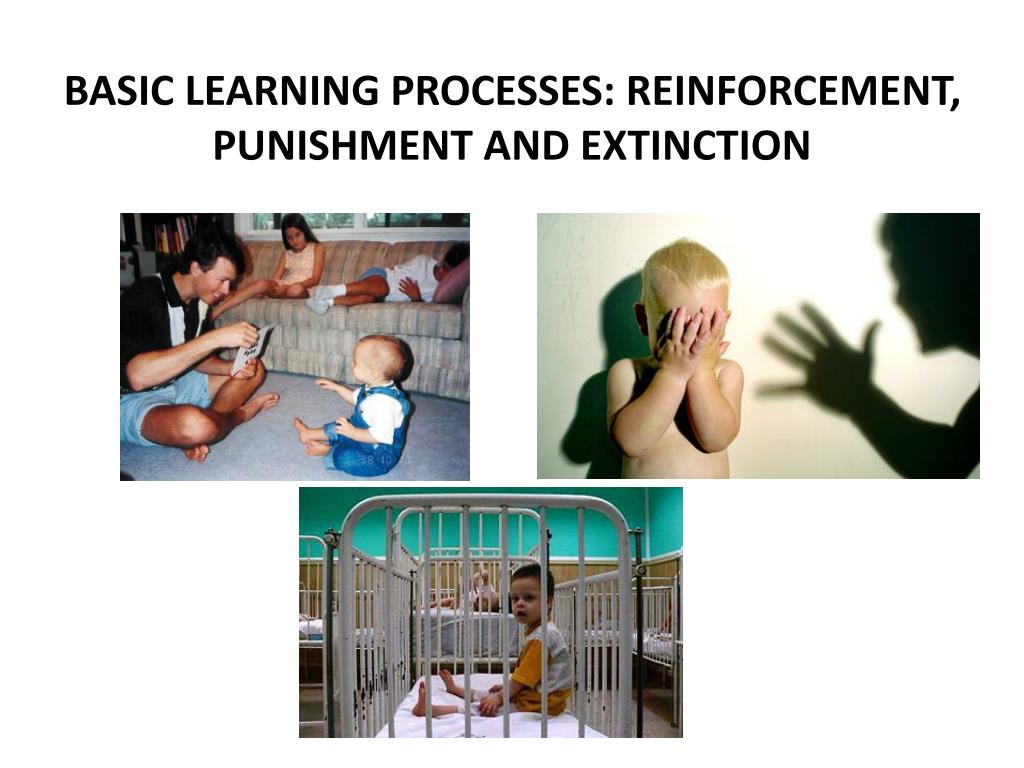 BASIC LEARNING PROCESSES: REINFORCEMENT, PUNISHMENT AND EXTINCTION